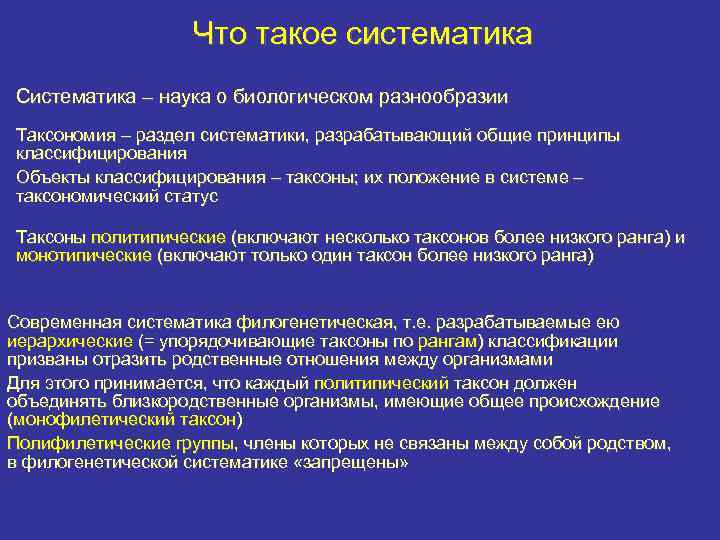 Что такое систематика

Систематика – наука о биологическом разнообразии

Таксономия – раздел систематики, разрабатывающий общие принципы классифицирования

Объекты классифицирования – таксоны; их положение в системе – таксономический статус

Таксоны политипические (включают несколько таксонов более низкого ранга) и монотипические (включают только один таксон более низкого ранга)

Современная систематика филогенетическая, т.е. разрабатываемые ею иерархические (= упорядочивающие таксоны по рангам) классификации призваны отразить родственные отношения между организмами

Для этого принимается, что каждый политипический таксон должен объединять близкородственные организмы, имеющие общее происхождение (монофилетический таксон)

Полифилетические группы, члены которых не связаны между собой родством, в филогенетической систематике «запрещены»